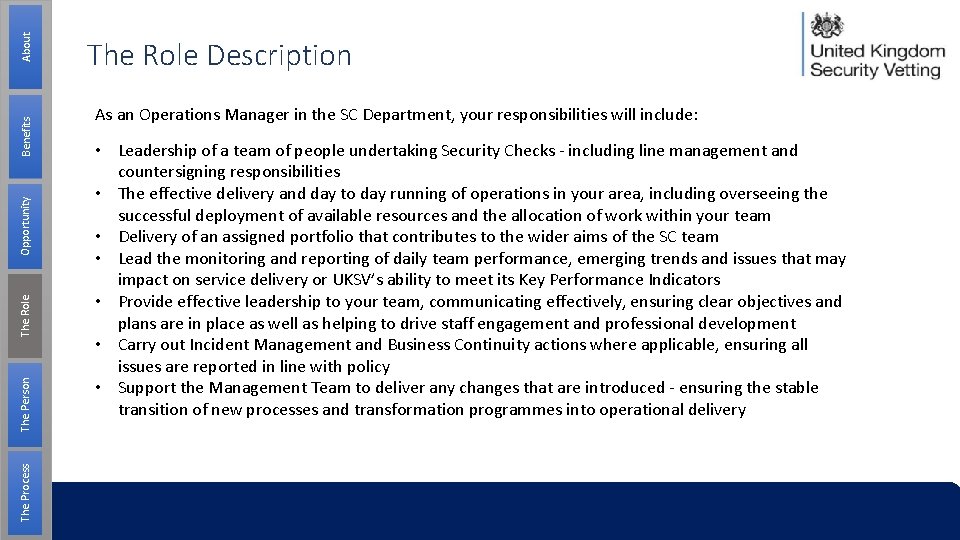 About

Benefits

Opportunity

The Role

The Person

The Process

The Role Description

United Kingdom
Security Vetting

As an Operations Manager in the SC Department, your responsibilities will include:

• Leadership of a team of people undertaking Security Checks - including line management and countersigning responsibilities
• The effective delivery and day to day running of operations in your area, including overseeing the successful deployment of available resources and the allocation of work within your team
• Delivery of an assigned portfolio that contributes to the wider aims of the SC team
• Lead the monitoring and reporting of daily team performance, emerging trends and issues that may impact on service delivery or UKSV's ability to meet its Key Performance Indicators
• Provide effective leadership to your team, communicating effectively, ensuring clear objectives and plans are in place as well as helping to drive staff engagement and professional development
• Carry out Incident Management and Business Continuity actions where applicable, ensuring all issues are reported in line with policy
• Support the Management Team to deliver any changes that are introduced - ensuring the stable transition of new processes and transformation programmes into operational delivery